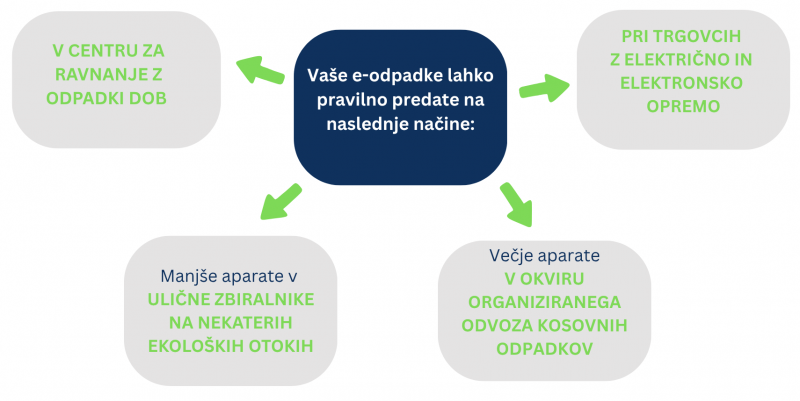 Vaše e-odpadke lahko pravilno predate na naslednje načine:

V CENTRU ZA RAVNANJE Z ODPADKI DOB

PRI TRGOVCIH Z ELEKTRIČNO IN ELEKTRONSKO OPREMO

Manjše aparate v ULIČNE ZBIRALNIKE NA NEKATERIH EKOLOŠKIH OTOKIH

Večje aparate V OKVIRU ORGANIZIRANEGA ODVOZA KOSOVNIH ODPADKOV